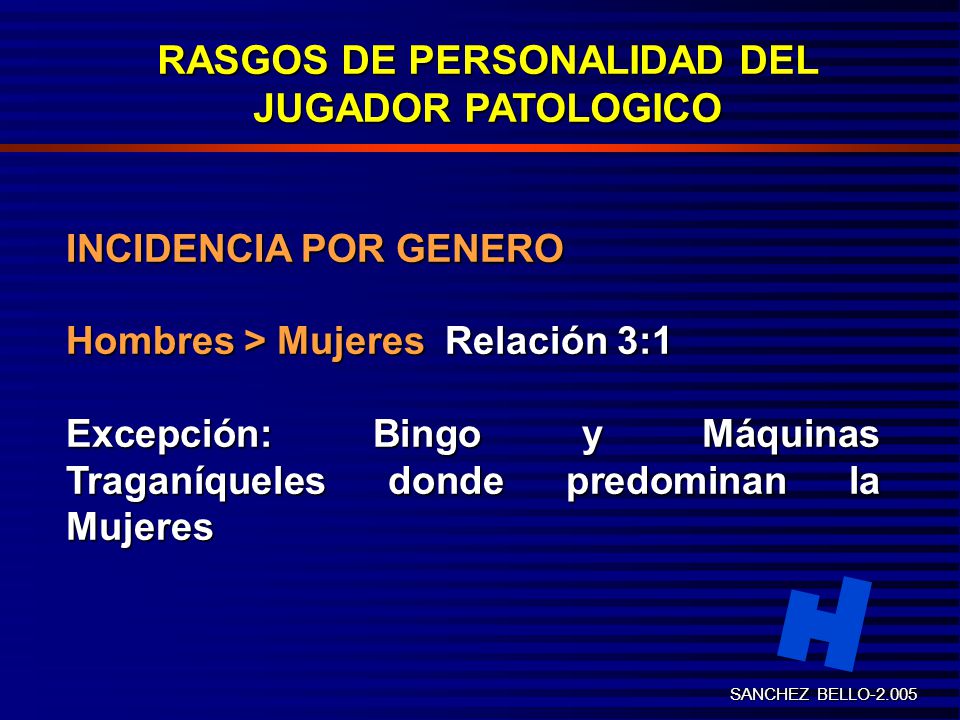 RASGOS DE PERSONALIDAD DEL JUGADOR PATOLOGICO

INCIDENCIA POR GENERO

Hombres > Mujeres Relación 3:1

Excepción: Bingo y Máquinas Traganíqueles donde predominan la Mujeres

H

SANCHEZ BELLO-2.005